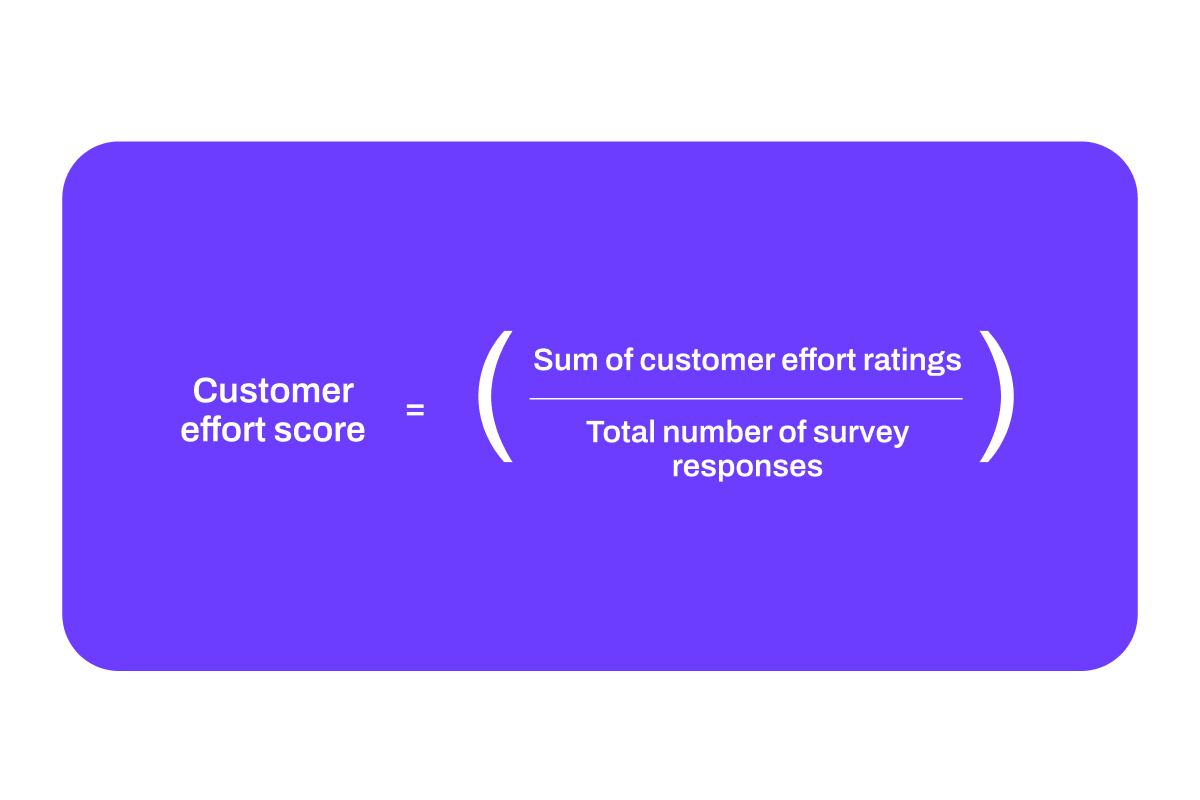 $\text{Customer effort score} = \left( \frac{\text{Sum of customer effort ratings}}{\text{Total number of survey responses}} \right)$